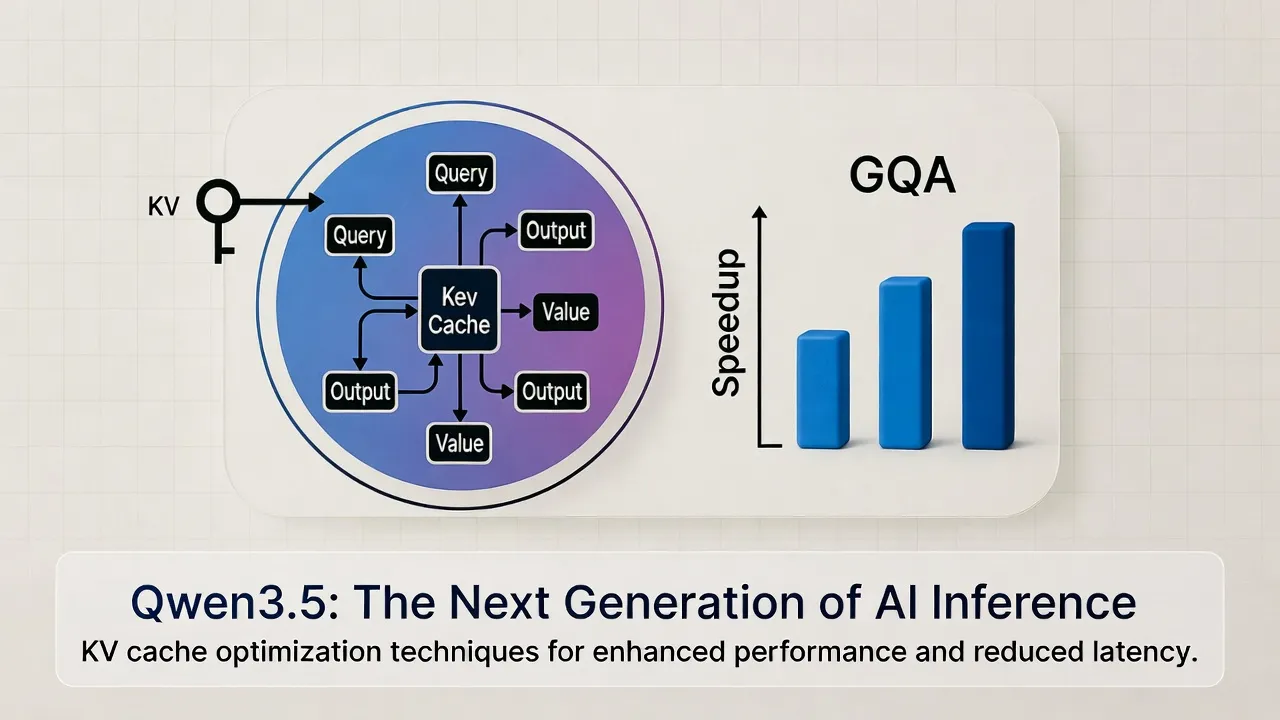 KV

Query

Query

Output

Kev Cache

Value

Output

Output

Value

GQA

Speedup

Qwen3.5: The Next Generation of AI Inference

KV cache optimization techniques for enhanced performance and reduced latency.